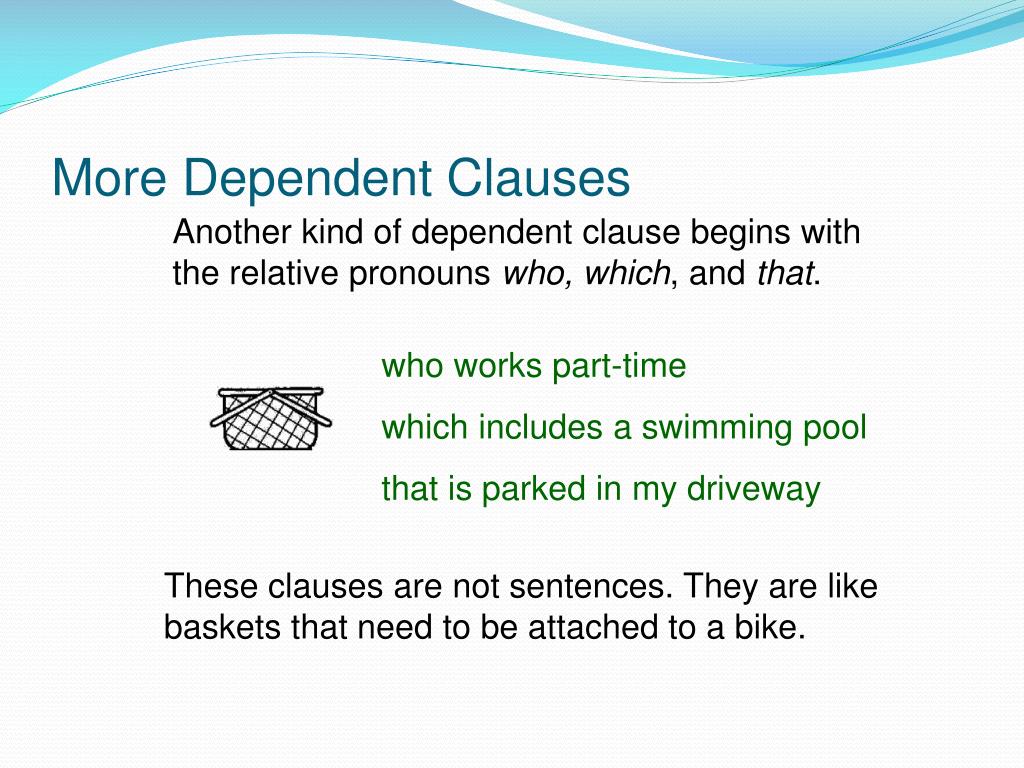 More Dependent Clauses

Another kind of dependent clause begins with the relative pronouns who, which, and that.

who works part-time

which includes a swimming pool

that is parked in my driveway

These clauses are not sentences. They are like baskets that need to be attached to a bike.